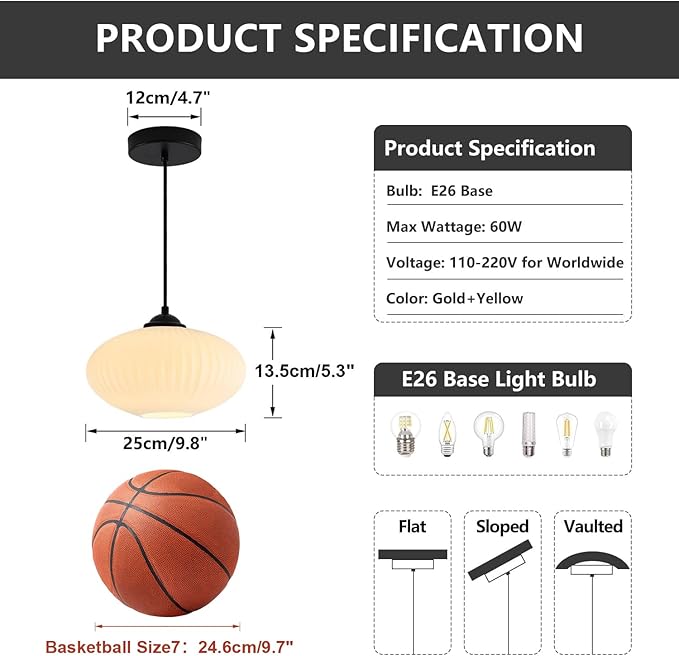 PRODUCT SPECIFICATION

12cm/4.7"

13.5cm/5.3"

25cm/9.8"

Basketball Size7: 24.6cm/9.7"

Product Specification

Bulb: E26 Base

Max Wattage: 60W

Voltage: 110-220V for Worldwide

Color: Gold+Yellow

E26 Base Light Bulb

Flat

Sloped

Vaulted